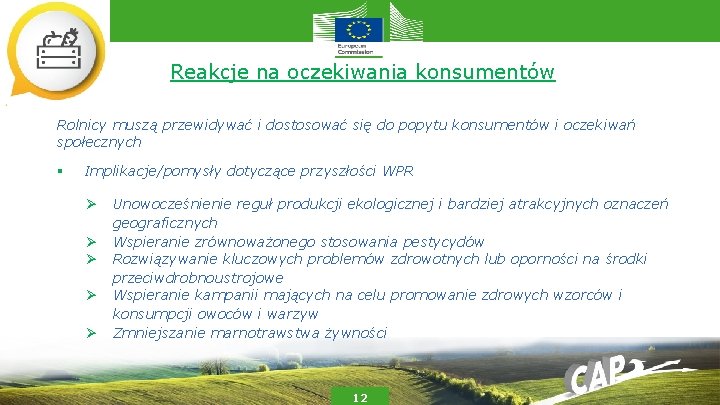 European Commission

Reakcje na oczekiwania konsumentów

Rolnicy muszą przewidywać i dostosować się do popytu konsumentów i oczekiwań społecznych

▪ Implikacje/pomysły dotyczące przyszłości WPR

➢ Unowocześnienie reguł produkcji ekologicznej i bardziej atrakcyjnych oznaczeń geograficznych
➢ Wspieranie zrównoważonego stosowania pestycydów
➢ Rozwiązywanie kluczowych problemów zdrowotnych lub oporności na środki przeciwdrobnoustrojowe
➢ Wspieranie kampanii mających na celu promowanie zdrowych wzorców i konsumpcji owoców i warzyw
➢ Zmniejszanie marnotrawstwa żywności

CAP

12